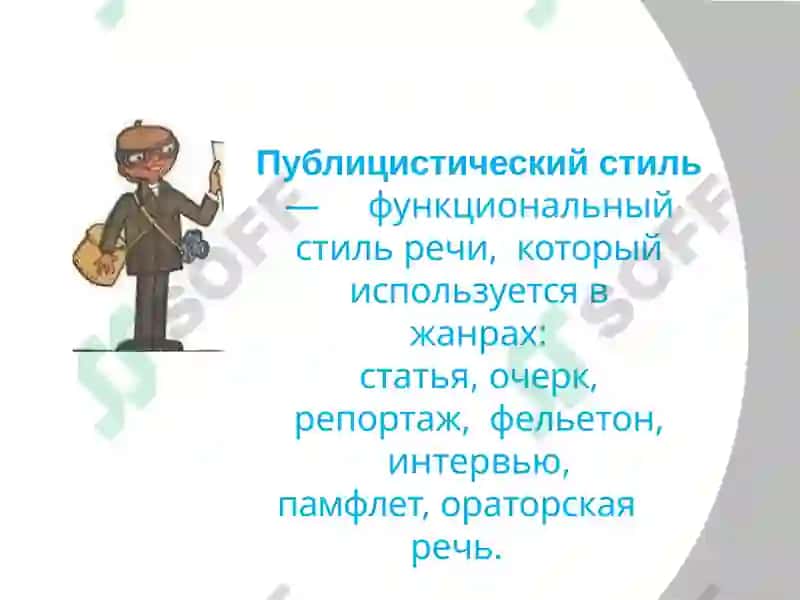 Публицистический стиль — функциональный стиль речи, который используется в жанрах: статья, очерк, репортаж, фельетон, интервью, памфлет, ораторская речь.

SOFF SOFF